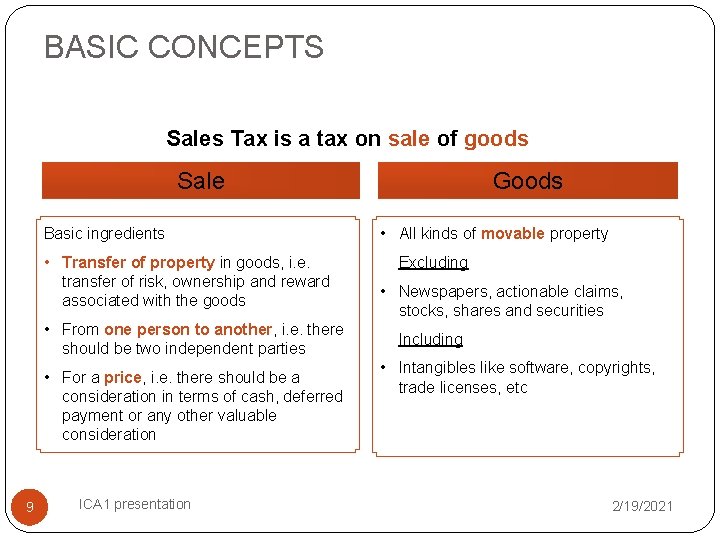 BASIC CONCEPTS

Sales Tax is a tax on sale of goods

Sale

Basic ingredients

• Transfer of property in goods, i.e. transfer of risk, ownership and reward associated with the goods

• From one person to another, i.e. there should be two independent parties

• For a price, i.e. there should be a consideration in terms of cash, deferred payment or any other valuable consideration

Goods

• All kinds of movable property

Excluding

• Newspapers, actionable claims, stocks, shares and securities

Including

• Intangibles like software, copyrights, trade licenses, etc

9

ICA1 presentation

2/19/2021